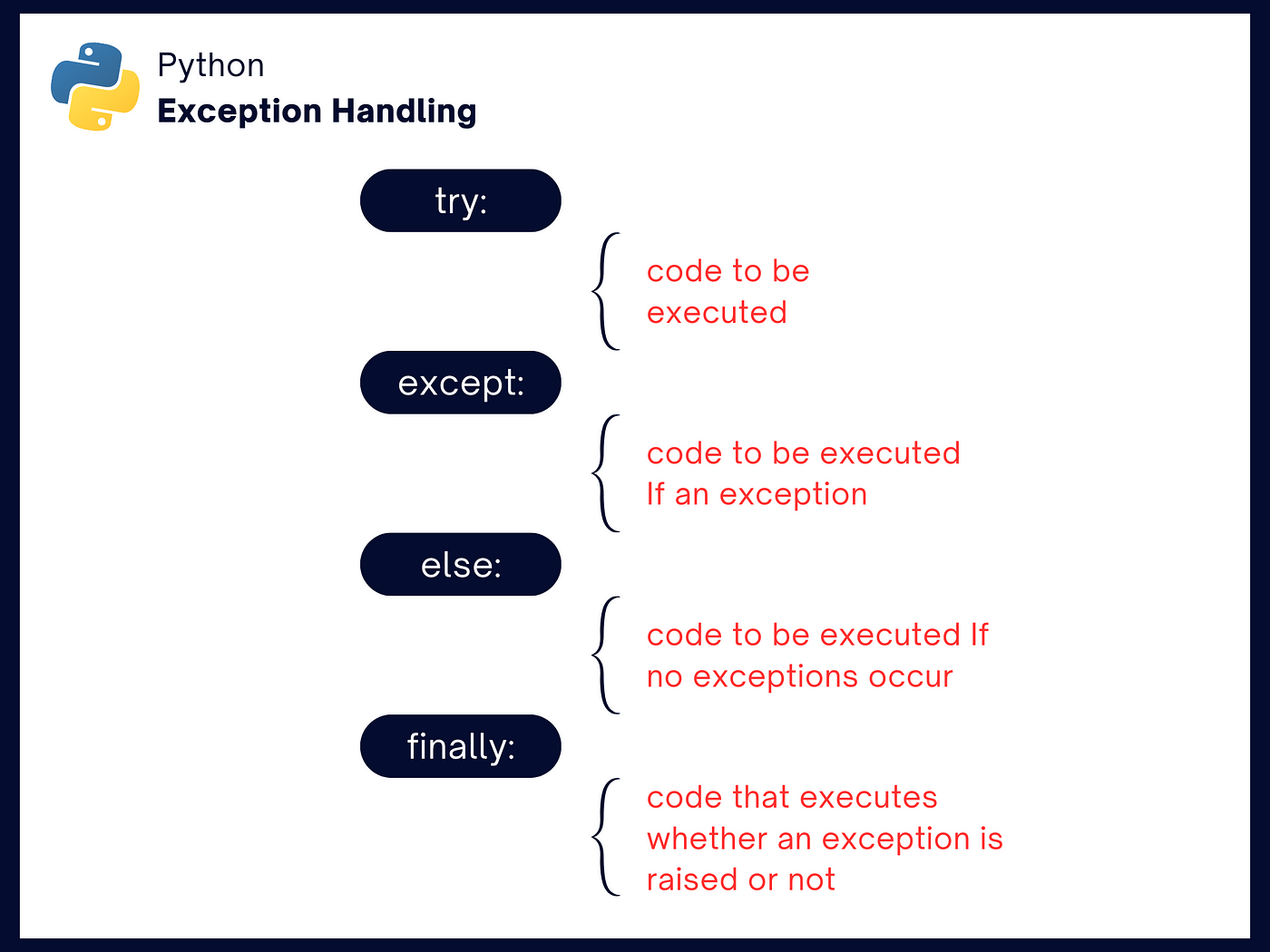 Python
Exception Handling

try:

code to be executed

except:

code to be executed If an exception

else:

code to be executed If no exceptions occur

finally:

code that executes whether an exception is raised or not